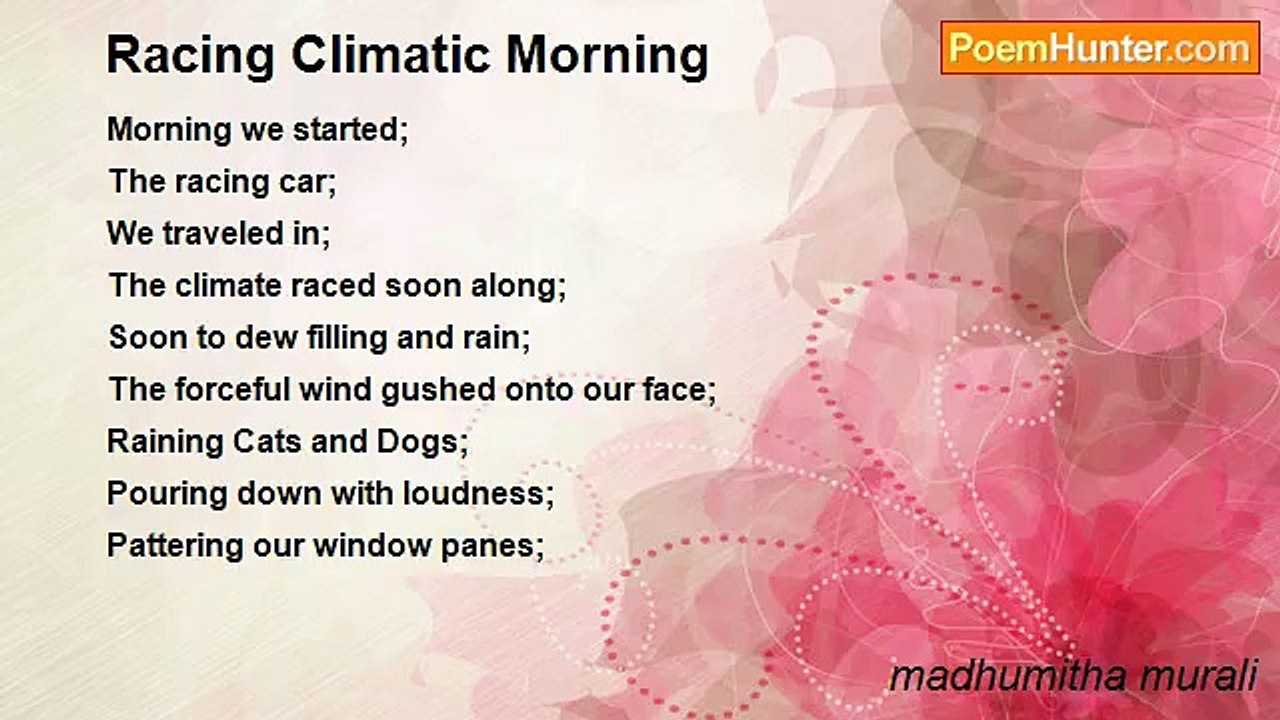 Racing Climatic Morning

PoemHunter.com

Morning we started;
The racing car;
We traveled in;
The climate raced soon along;
Soon to dew filling and rain;
The forceful wind gushed onto our face;
Raining Cats and Dogs;
Pouring down with loudness;
Pattering our window panes;

madhumitha murali